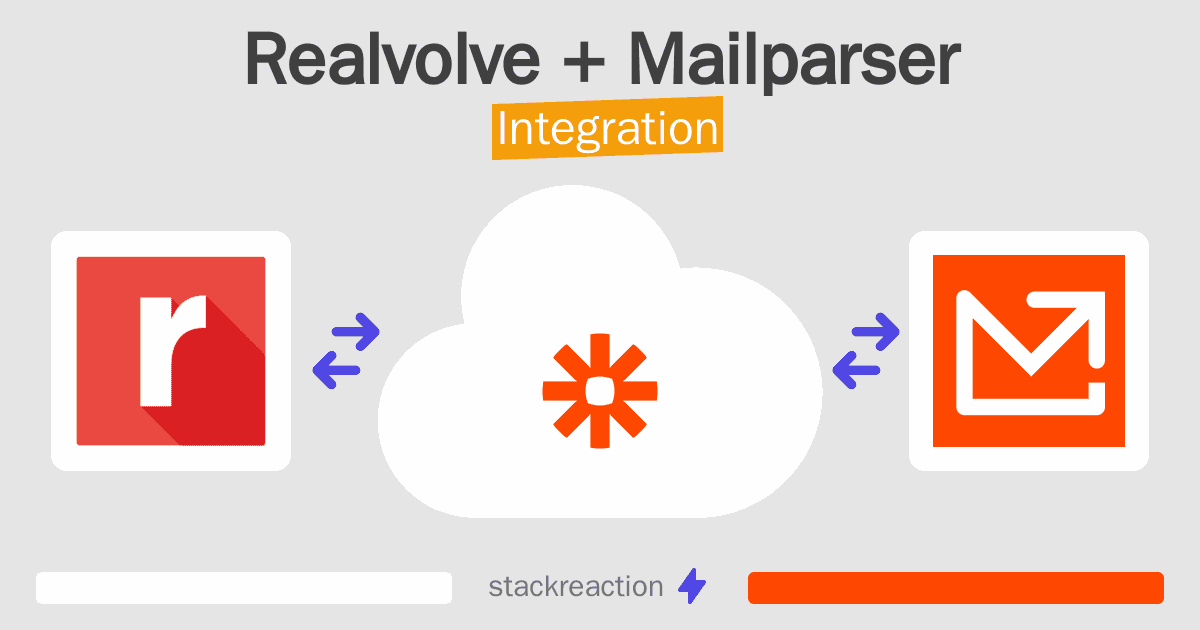 Realvolve + Mailparser
Integration

r

stackreaction